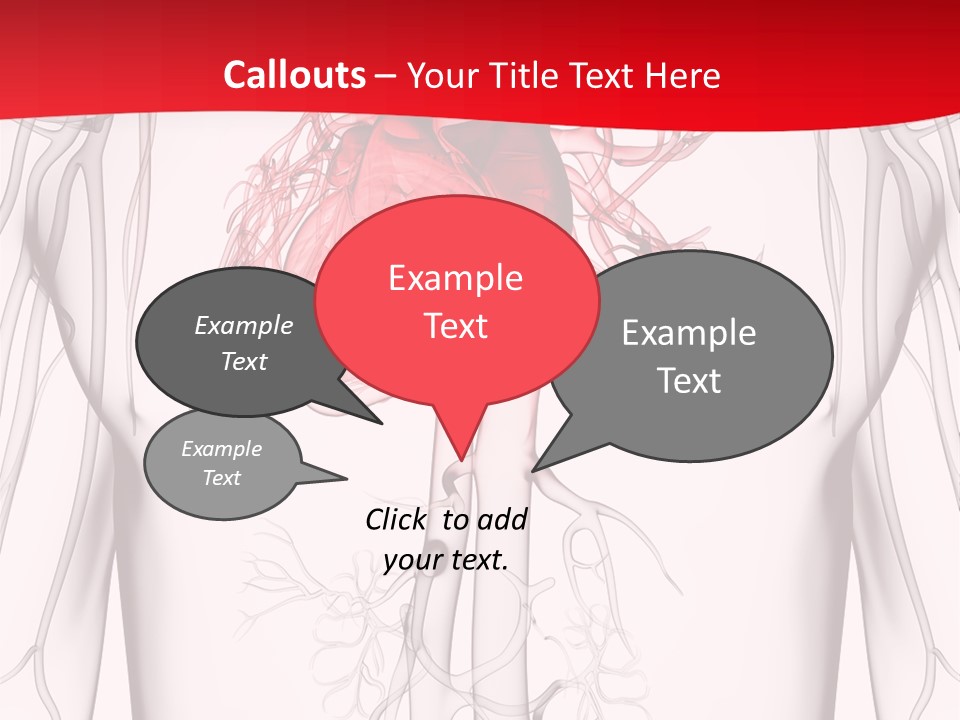 Callouts – Your Title Text Here

Example Text

Example Text

Example Text

Example Text

Click to add your text.